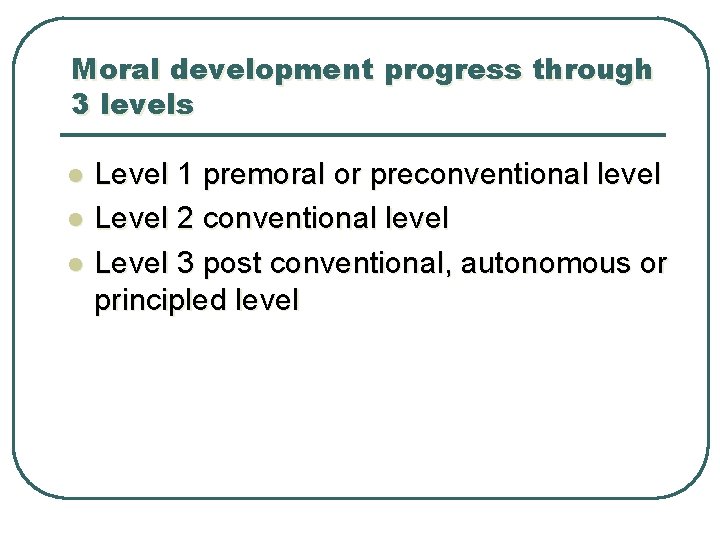 Moral development progress through 3 levels

- Level 1 premoral or preconventional level
- Level 2 conventional level
- Level 3 post conventional, autonomous or principled level